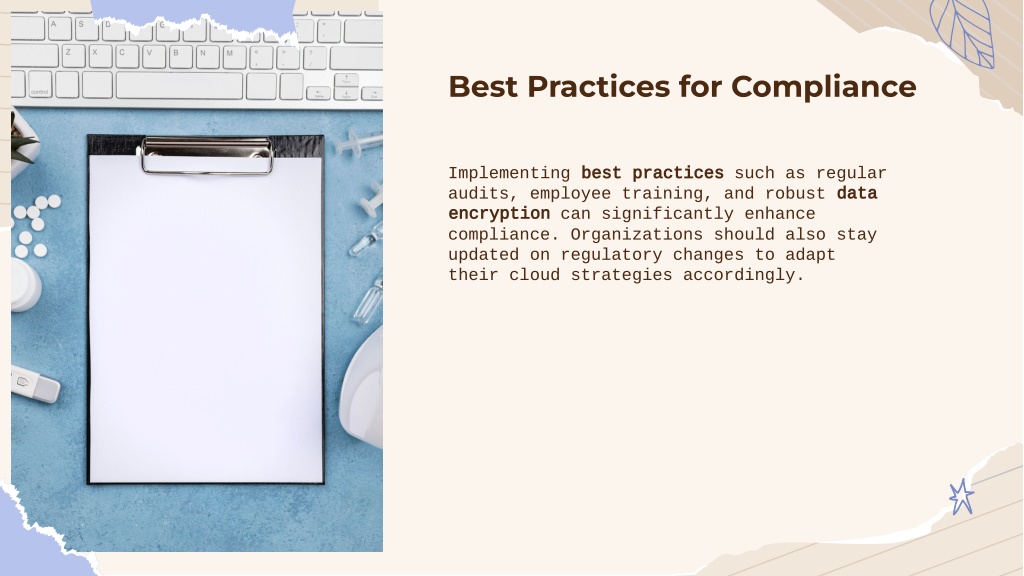 Best Practices for Compliance

Implementing best practices such as regular audits, employee training, and robust data encryption can significantly enhance compliance. Organizations should also stay updated on regulatory changes to adapt their cloud strategies accordingly.